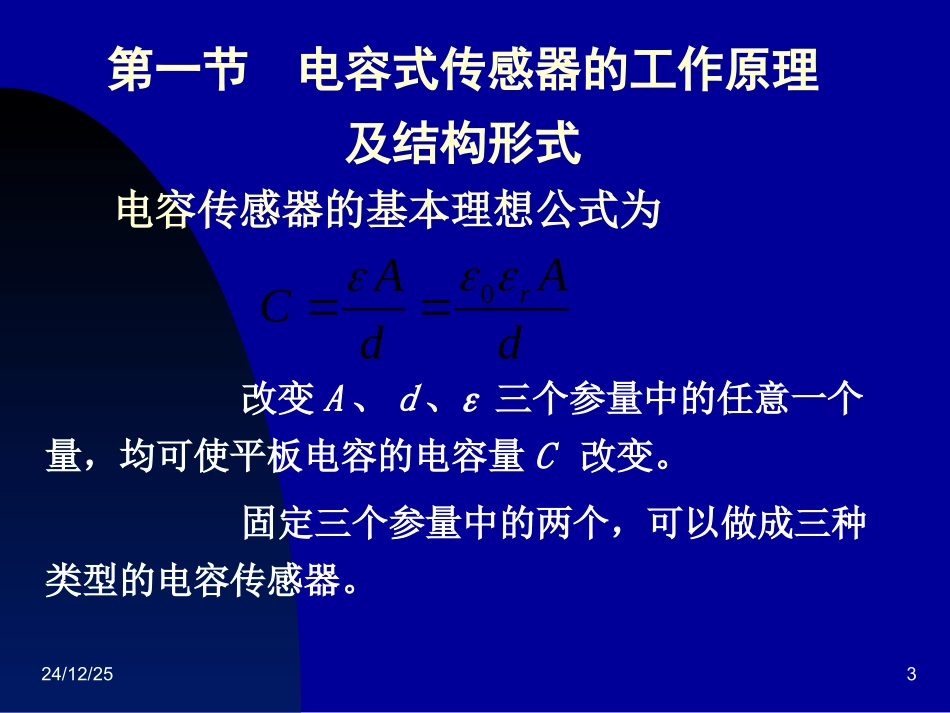 第一节　电容式传感器的工作原理及结构形式

电容传感器的基本理想公式为

$C = \frac{\varepsilon A}{d} = \frac{\varepsilon_0 \varepsilon_r A}{d}$

改变 $A$、 $d$、$\varepsilon$ 三个参量中的任意一个量，均可使平板电容的电容量 $C$ 改变。

固定三个参量中的两个，可以做成三种类型的电容传感器。

24/12/25

3